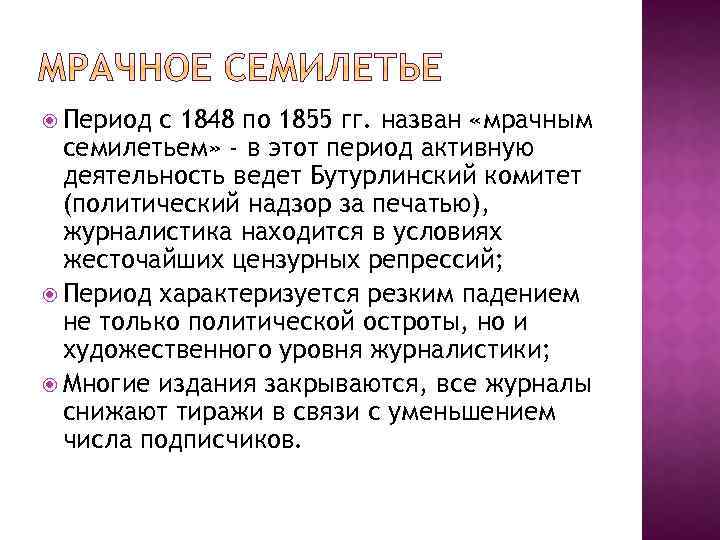 МРАЧНОЕ СЕМИЛЕТЬЕ

Период с 1848 по 1855 гг. назван «мрачным семилетьем» - в этот период активную деятельность ведет Бутурлинский комитет (политический надзор за печатью), журналистика находится в условиях жесточайших цензурных репрессий;

Период характеризуется резким падением не только политической остроты, но и художественного уровня журналистики;

Многие издания закрываются, все журналы снижают тиражи в связи с уменьшением числа подписчиков.